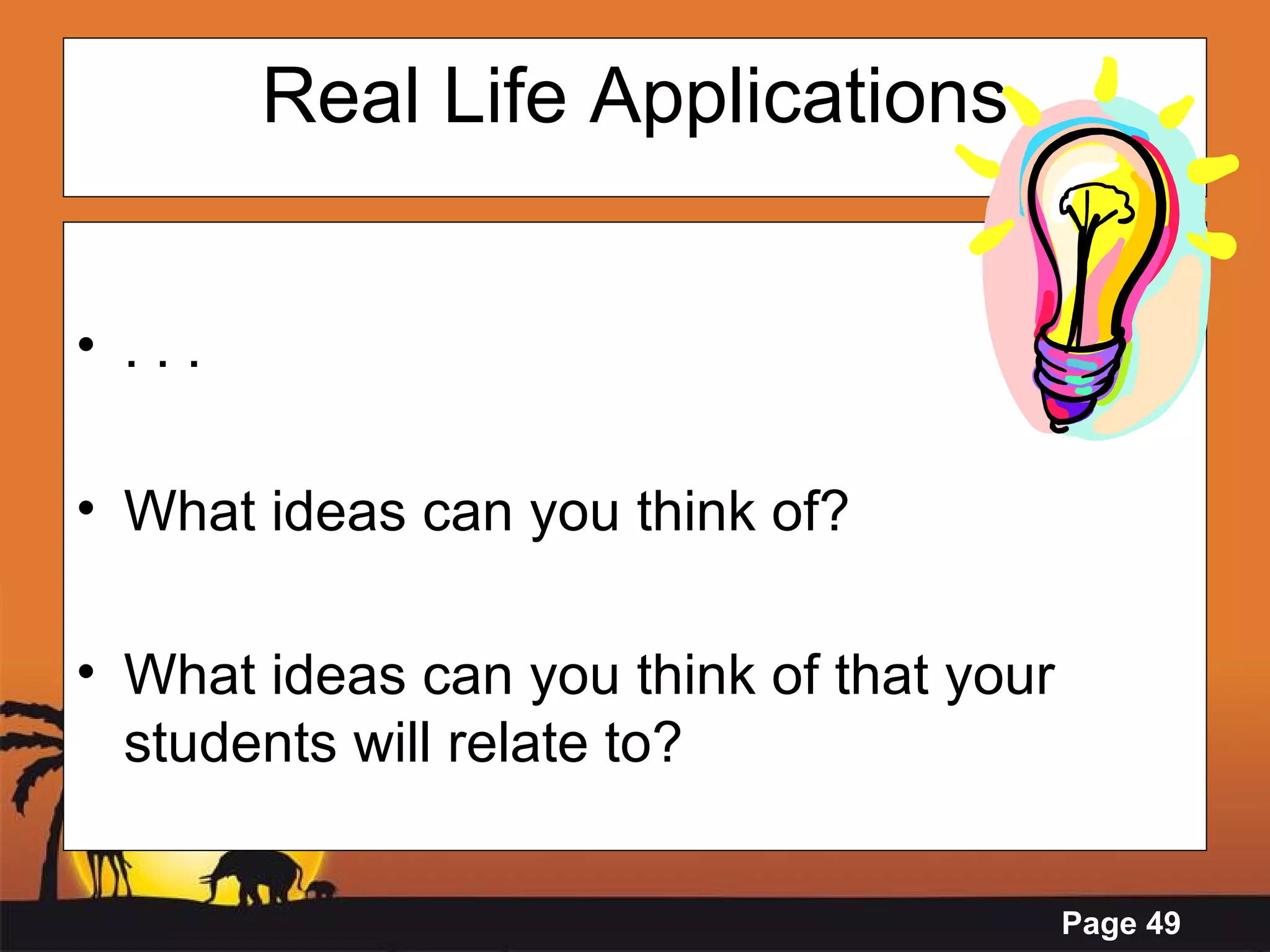 Real Life Applications

• . . .

• What ideas can you think of?

• What ideas can you think of that your students will relate to?

Page 49